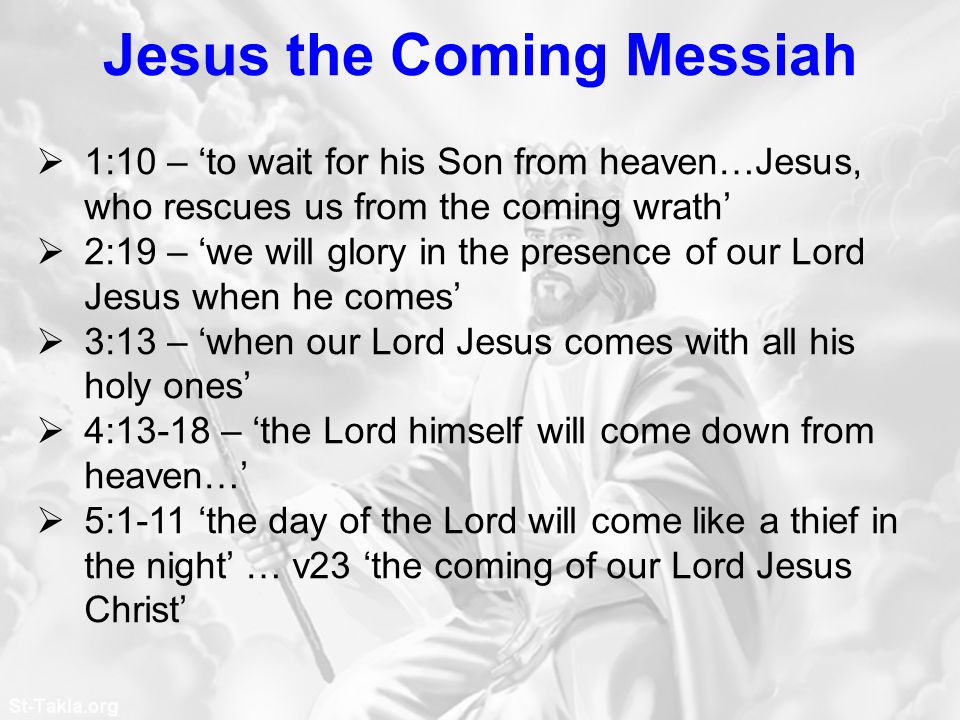 Jesus the Coming Messiah

➢ 1:10 – ‘to wait for his Son from heaven…Jesus, who rescues us from the coming wrath’
➢ 2:19 – ‘we will glory in the presence of our Lord Jesus when he comes’
➢ 3:13 – ‘when our Lord Jesus comes with all his holy ones’
➢ 4:13-18 – ‘the Lord himself will come down from heaven…’
➢ 5:1-11 ‘the day of the Lord will come like a thief in the night’ … v23 ‘the coming of our Lord Jesus Christ’

St-Takla.org